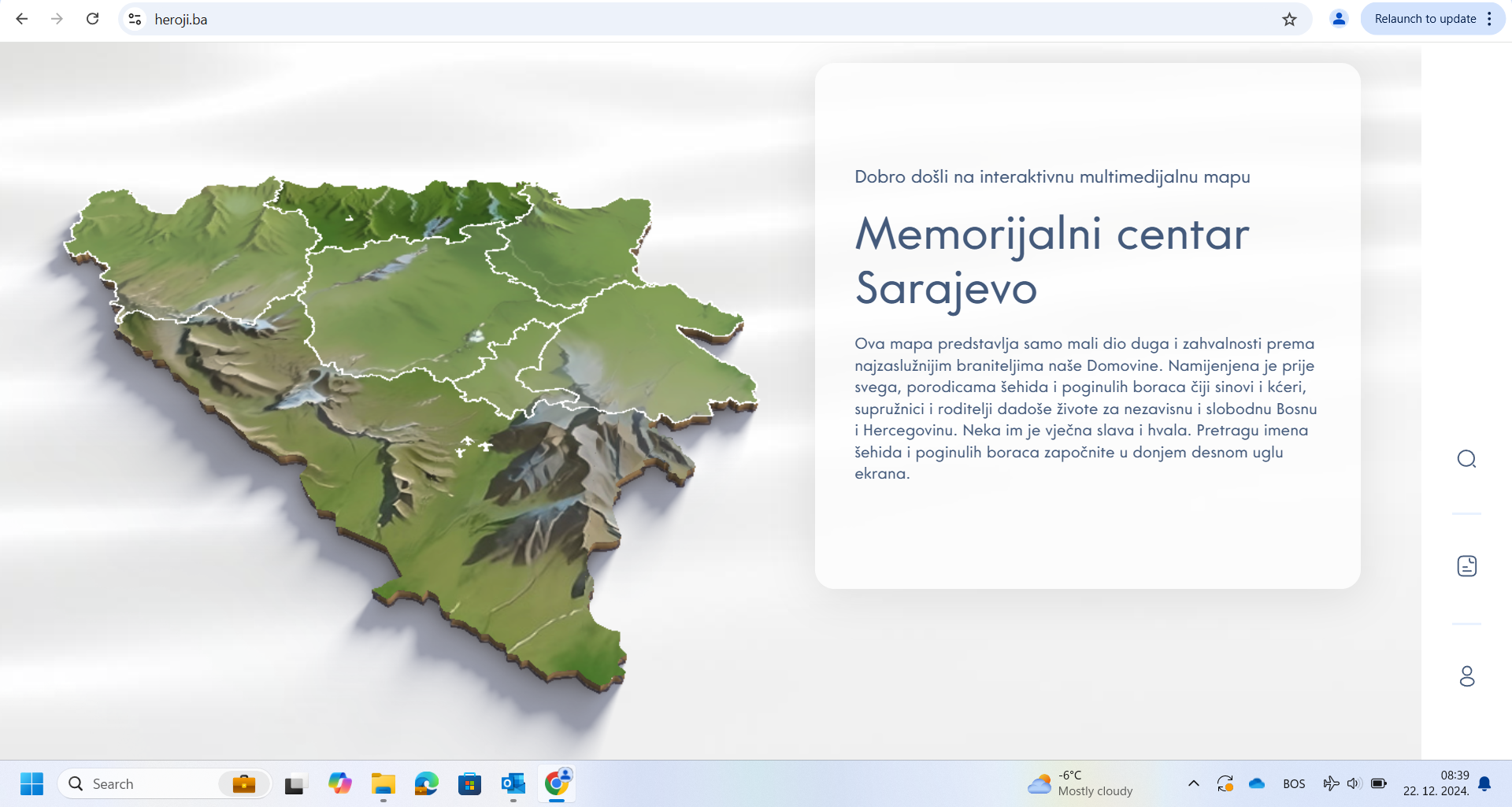 heroji.ba

Relaunch to update

Dobro došli na interaktivnu multimedijalnu mapu

Memorijalni centar Sarajevo

Ova mapa predstavlja samo mali dio duga i zahvalnosti prema najzaslužnijim braniteljima naše Domovine. Namijenjena je prije svega, porodicama šehida i poginulih boraca čiji sinovi i kćeri, supružnici i roditelji dadoše živote za nezavisnu i slobodnu Bosnu i Hercegovinu. Neka im je vječna slava i hvala. Pretragu imena šehida i poginulih boraca započnite u donjem desnom uglu ekrana.

Search

-6°C
Mostly cloudy

BOS

08:39
22. 12. 2024.